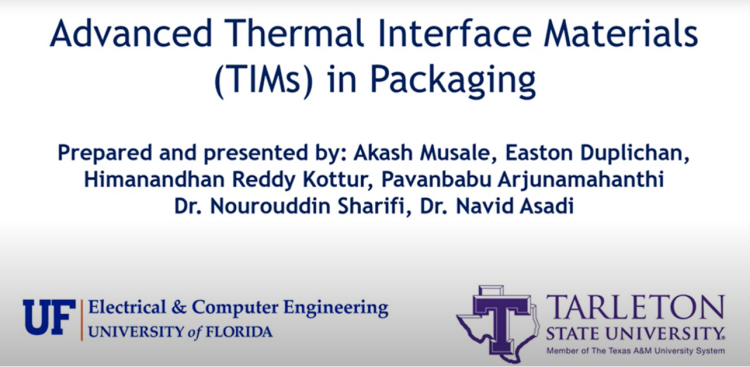 Advanced Thermal Interface Materials (TIMs) in Packaging

Prepared and presented by: Akash Musale, Easton Duplichan, Himanandhan Reddy Kottur, Pavanbabu Arjunamahanthi
Dr. Nourouddin Sharifi, Dr. Navid Asadi

UF Electrical & Computer Engineering
UNIVERSITY of FLORIDA

T TARLETON STATE UNIVERSITY.
Member of The Texas A&M University System